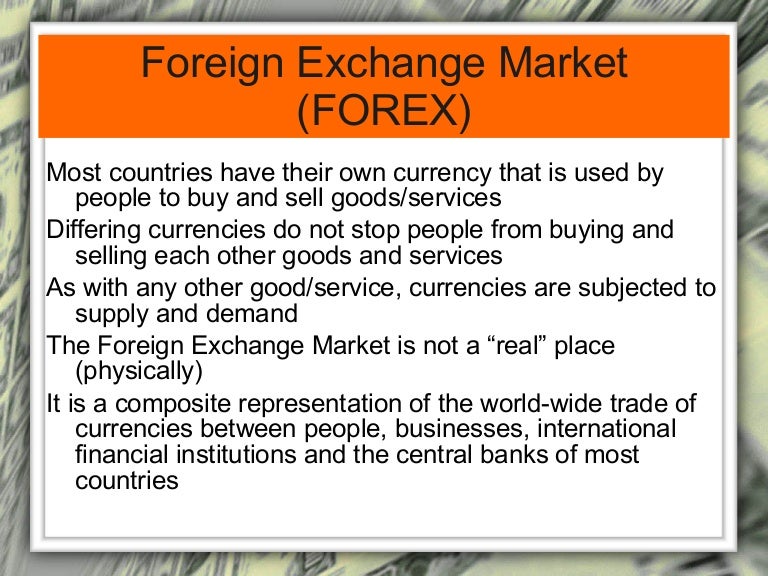 Foreign Exchange Market (FOREX)

Most countries have their own currency that is used by people to buy and sell goods/services

Differing currencies do not stop people from buying and selling each other goods and services

As with any other good/service, currencies are subjected to supply and demand

The Foreign Exchange Market is not a “real” place (physically)

It is a composite representation of the world-wide trade of currencies between people, businesses, international financial institutions and the central banks of most countries